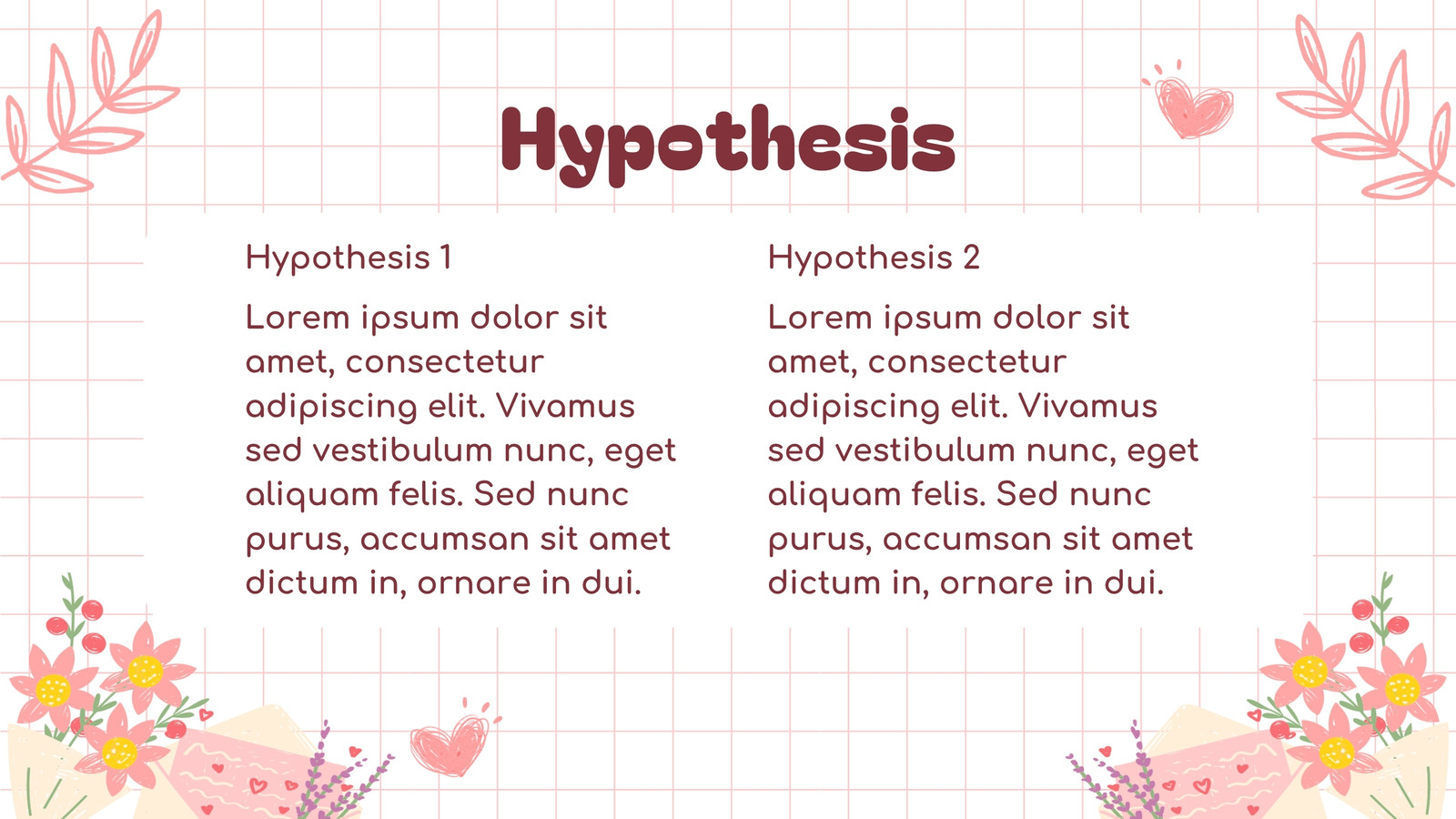 Hypothesis

Hypothesis 1

Lorem ipsum dolor sit amet, consectetur adipiscing elit. Vivamus sed vestibulum nunc, eget aliquam felis. Sed nunc purus, accumsan sit amet dictum in, ornare in dui.

Hypothesis 2

Lorem ipsum dolor sit amet, consectetur adipiscing elit. Vivamus sed vestibulum nunc, eget aliquam felis. Sed nunc purus, accumsan sit amet dictum in, ornare in dui.